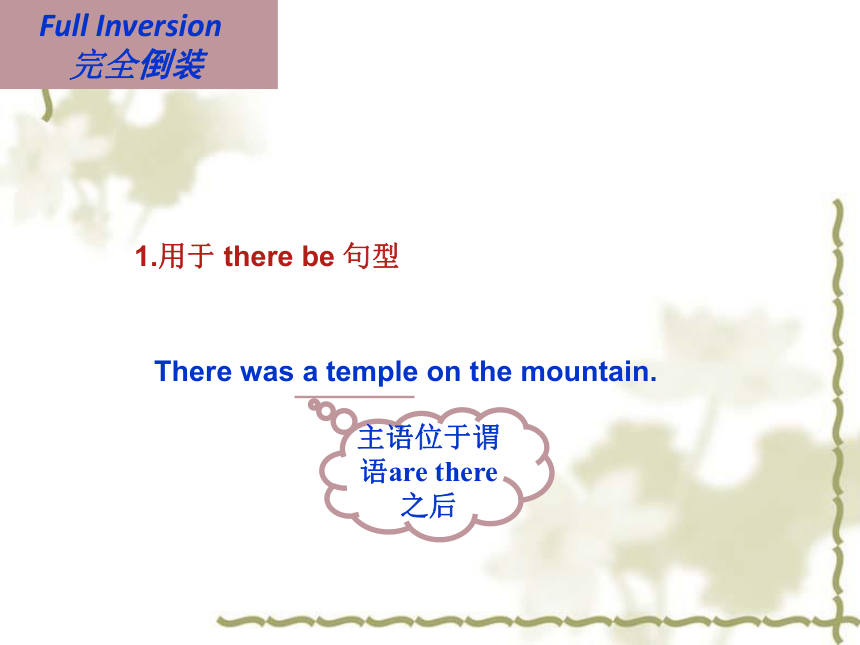 Full Inversion
完全倒装

1.用于 there be 句型

There was a temple on the mountain.

主语位于谓语are there之后